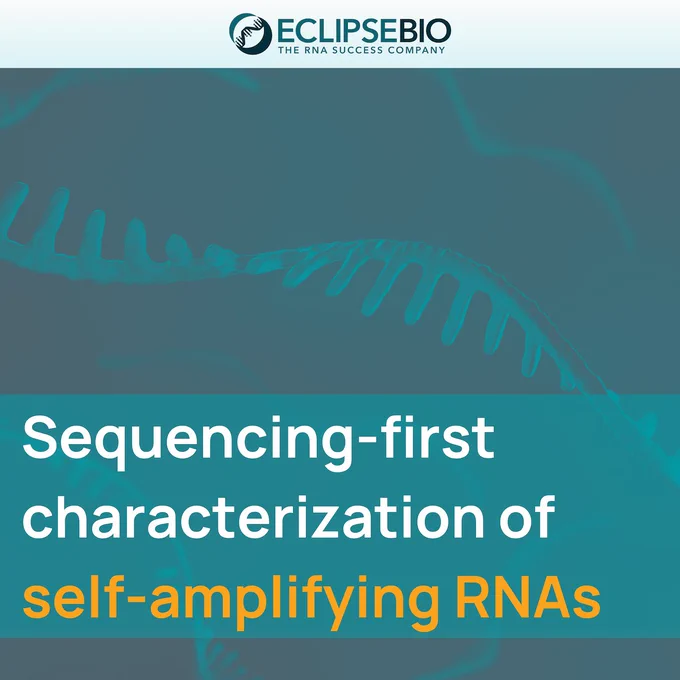 ECLIPSEBIO
THE RNA SUCCESS COMPANY

Sequencing-first characterization of self-amplifying RNAs